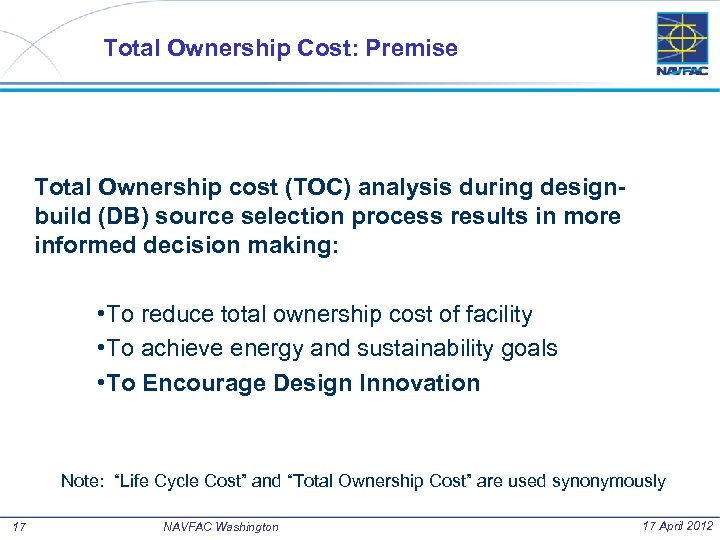 Total Ownership Cost: Premise

NAVFAC

Total Ownership cost (TOC) analysis during design-build (DB) source selection process results in more informed decision making:

•To reduce total ownership cost of facility
•To achieve energy and sustainability goals
•To Encourage Design Innovation

Note: "Life Cycle Cost" and "Total Ownership Cost" are used synonymously

17 NAVFAC Washington 17 April 2012